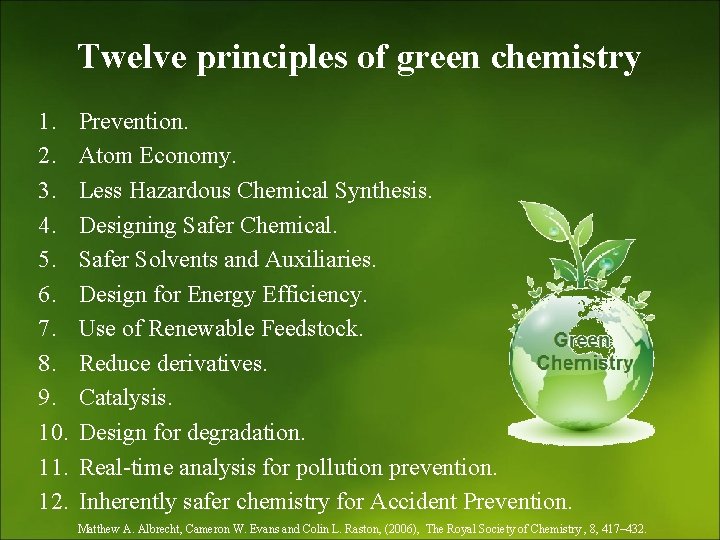 Twelve principles of green chemistry

1. Prevention.
2. Atom Economy.
3. Less Hazardous Chemical Synthesis.
4. Designing Safer Chemical.
5. Safer Solvents and Auxiliaries.
6. Design for Energy Efficiency.
7. Use of Renewable Feedstock.
8. Reduce derivatives.
9. Catalysis.
10. Design for degradation.
11. Real-time analysis for pollution prevention.
12. Inherently safer chemistry for Accident Prevention.

Green Chemistry

Matthew A. Albrecht, Cameron W. Evans and Colin L. Raston, (2006), The Royal Society of Chemistry , 8, 417–432.